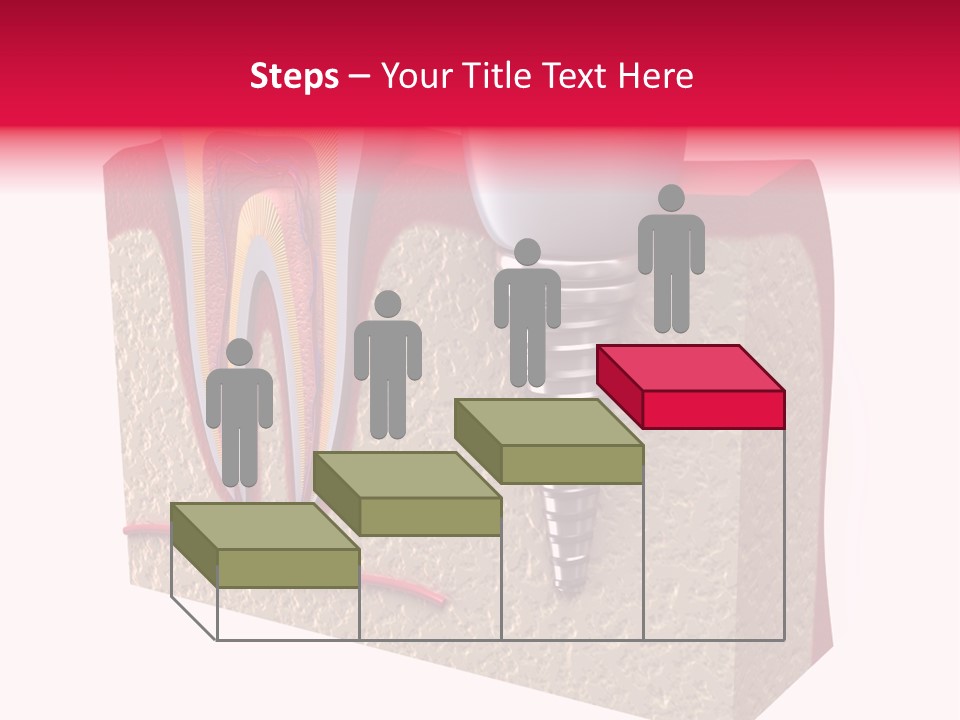 Steps – Your Title Text Here